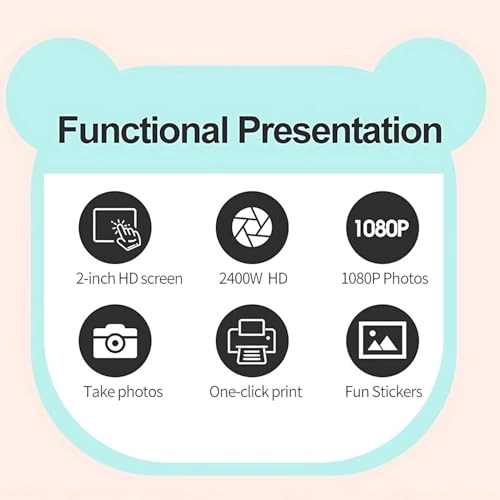 Functional Presentation

2-inch HD screen

2400W HD

1080P

1080P Photos

Take photos

One-click print

Fun Stickers